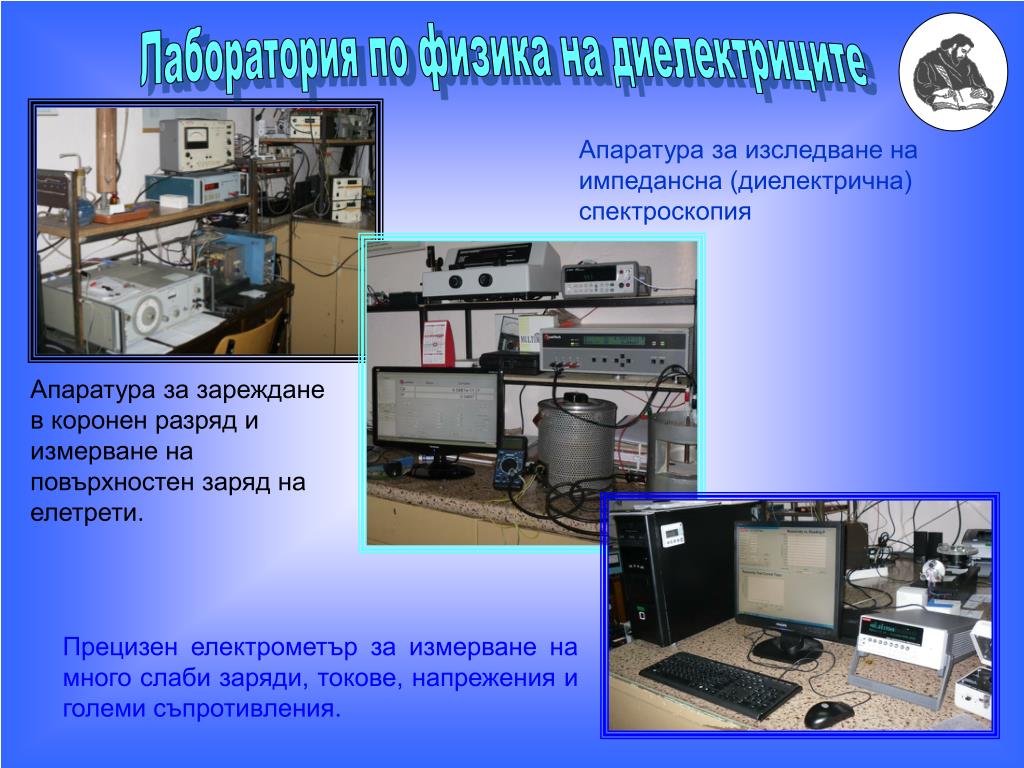 Лаборатория по физика на диелектриците

Апаратура за изследване на импедансна (диелектрична) спектроскопия

Апаратура за зареждане в коронен разряд и измерване на повърхностен заряд на елетрети.

Прецизен електрометър за измерване на много слаби заряди, токове, напрежения и големи съпротивления.